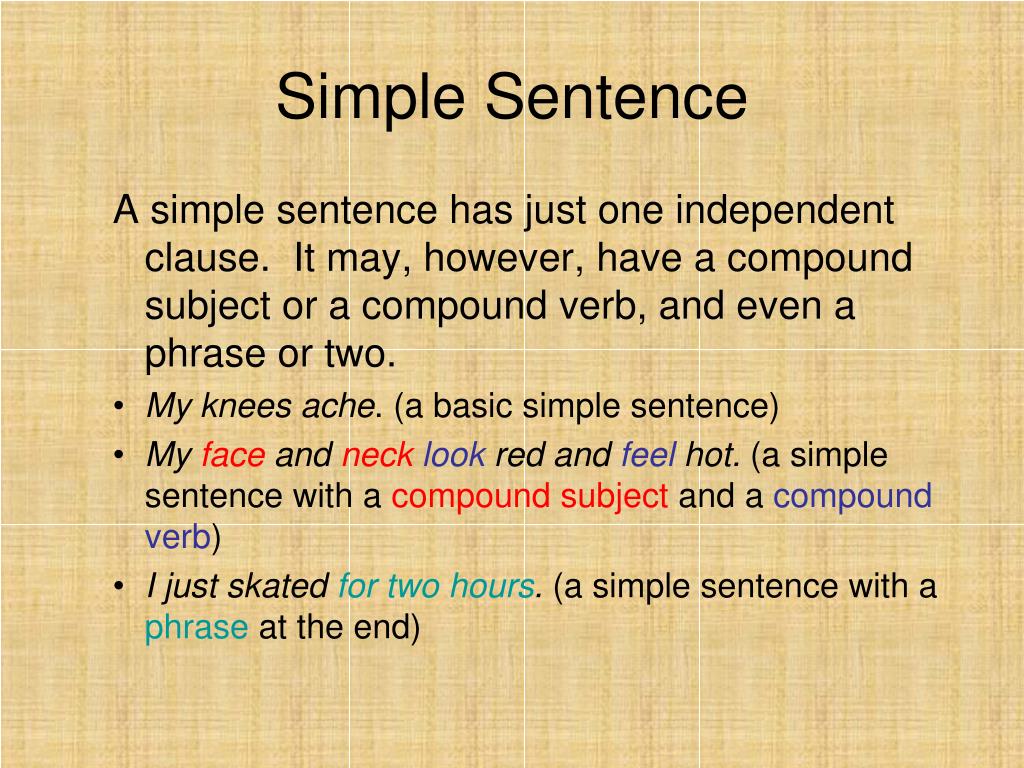 Simple Sentence

A simple sentence has just one independent clause. It may, however, have a compound subject or a compound verb, and even a phrase or two.

• My knees ache. (a basic simple sentence)
• My face and neck look red and feel hot. (a simple sentence with a compound subject and a compound verb)
• I just skated for two hours. (a simple sentence with a phrase at the end)